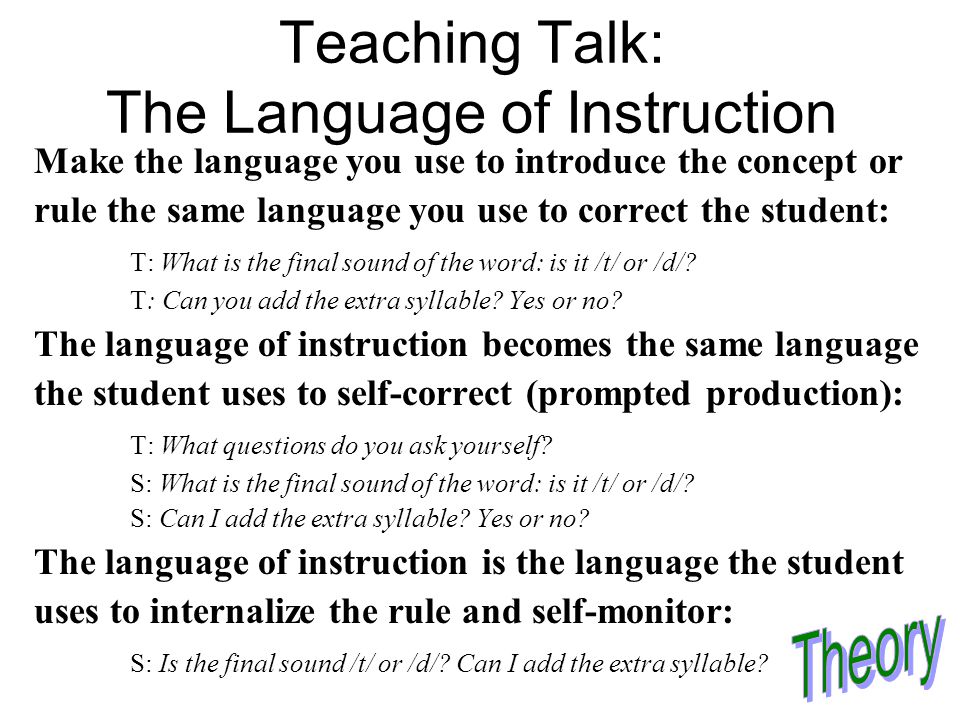 Teaching Talk:
The Language of Instruction

Make the language you use to introduce the concept or rule the same language you use to correct the student:

T: What is the final sound of the word: is it /t/ or /d/?

T: Can you add the extra syllable? Yes or no?

The language of instruction becomes the same language the student uses to self-correct (prompted production):

T: What questions do you ask yourself?

S: What is the final sound of the word: is it /t/ or /d/?

S: Can I add the extra syllable? Yes or no?

The language of instruction is the language the student uses to internalize the rule and self-monitor:

S: Is the final sound /t/ or /d/? Can I add the extra syllable?

Theory